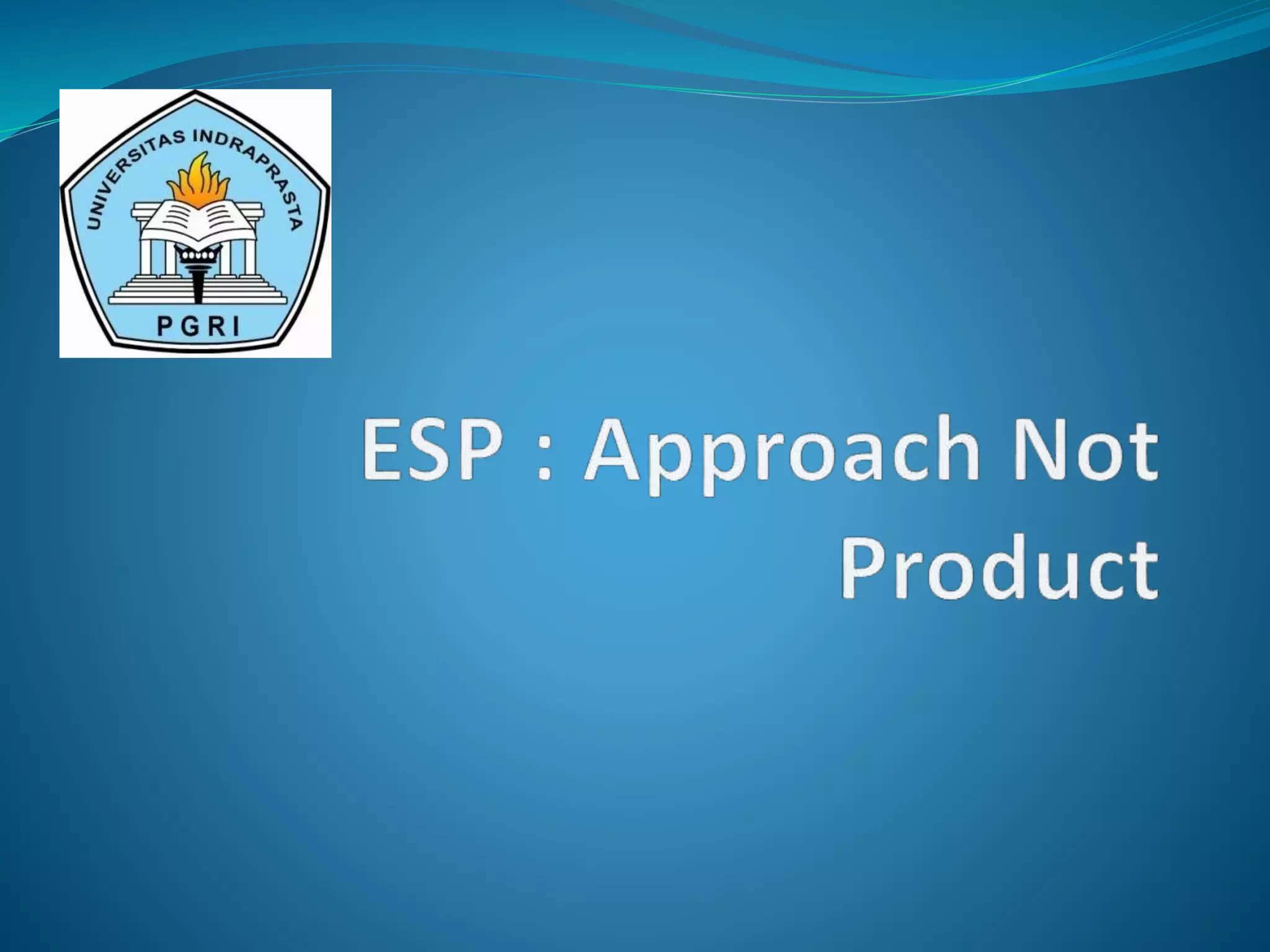 UNIVERSITAS INDRAPRASTA
PGRI

ESP : Approach Not Product